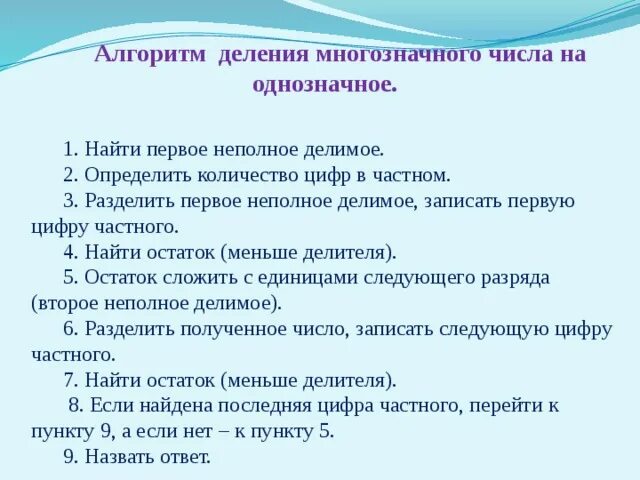 Алгоритм деления многозначного числа на однозначное.

1. Найти первое неполное делимое.
2. Определить количество цифр в частном.
3. Разделить первое неполное делимое, записать первую цифру частного.
4. Найти остаток (меньше делителя).
5. Остаток сложить с единицами следующего разряда (второе неполное делимое).
6. Разделить полученное число, записать следующую цифру частного.
7. Найти остаток (меньше делителя).
8. Если найдена последняя цифра частного, перейти к пункту 9, а если нет – к пункту 5.
9. Назвать ответ.